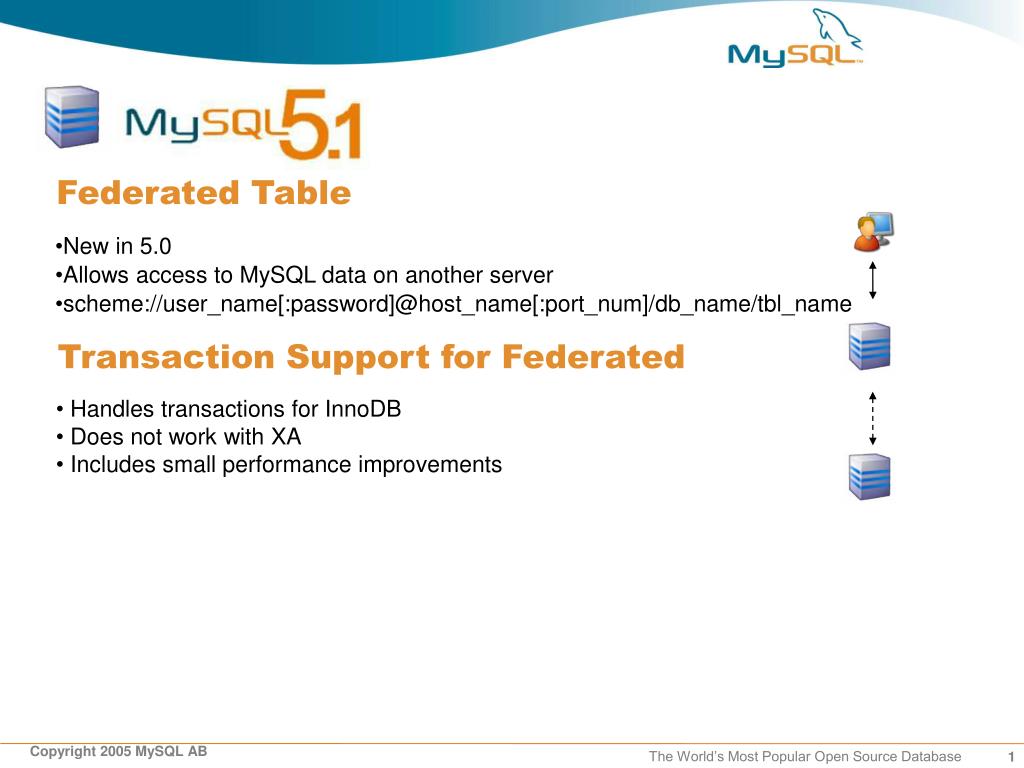 MySQL

MySQL 5.1

Federated Table

•New in 5.0
•Allows access to MySQL data on another server
•scheme://user_name[:password]@host_name[:port_num]/db_name/tbl_name

Transaction Support for Federated

• Handles transactions for InnoDB
• Does not work with XA
• Includes small performance improvements

Copyright 2005 MySQL AB

The World's Most Popular Open Source Database

1